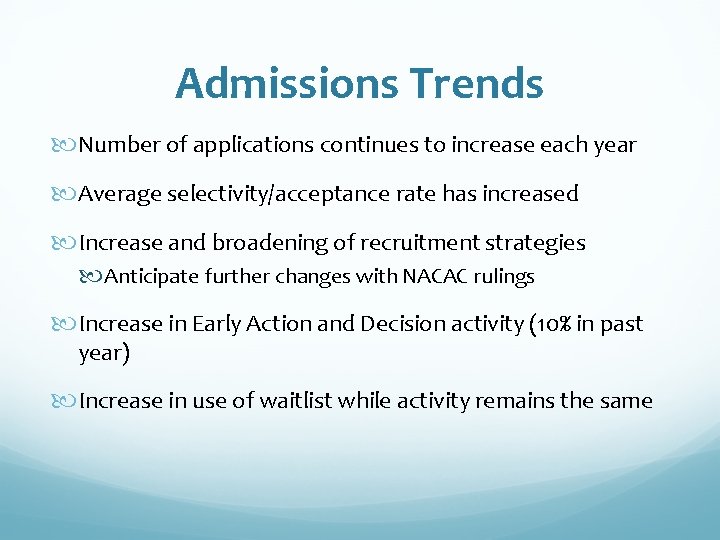 Admissions Trends

Number of applications continues to increase each year

Average selectivity/acceptance rate has increased

Increase and broadening of recruitment strategies

Anticipate further changes with NACAC rulings

Increase in Early Action and Decision activity (10% in past year)

Increase in use of waitlist while activity remains the same